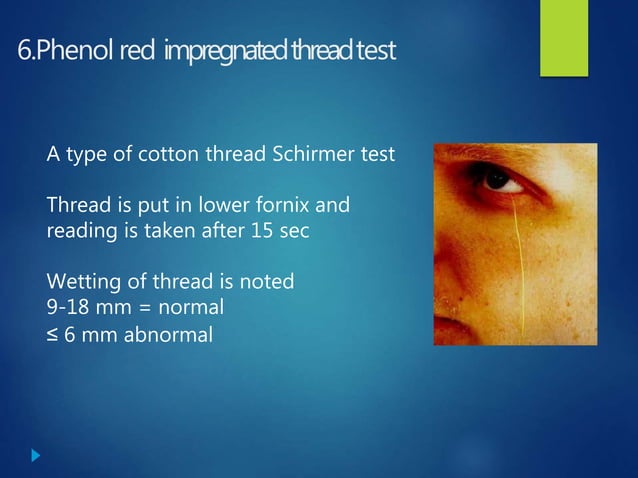 6.Phenol red impregnated thread test

A type of cotton thread Schirmer test

Thread is put in lower fornix and reading is taken after 15 sec

Wetting of thread is noted
9-18 mm = normal
≤ 6 mm abnormal